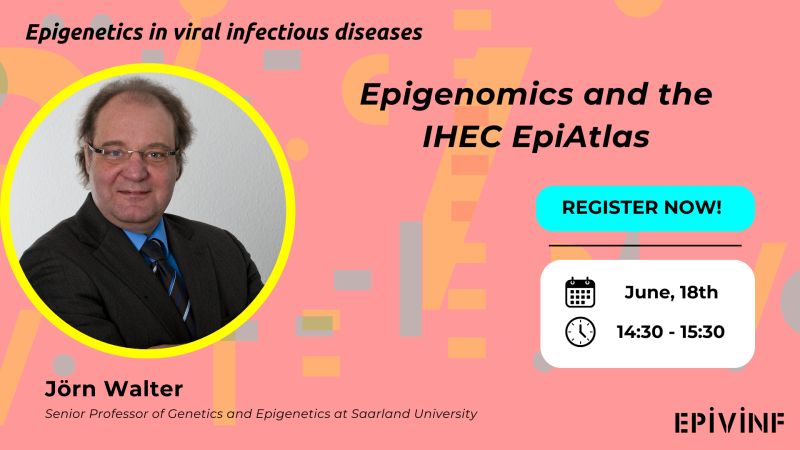 Epigenetics in viral infectious diseases

Epigenomics and the IHEC EpiAtlas

REGISTER NOW!

June, 18th

14:30 - 15:30

Jörn Walter

Senior Professor of Genetics and Epigenetics at Saarland University

EPIVINF